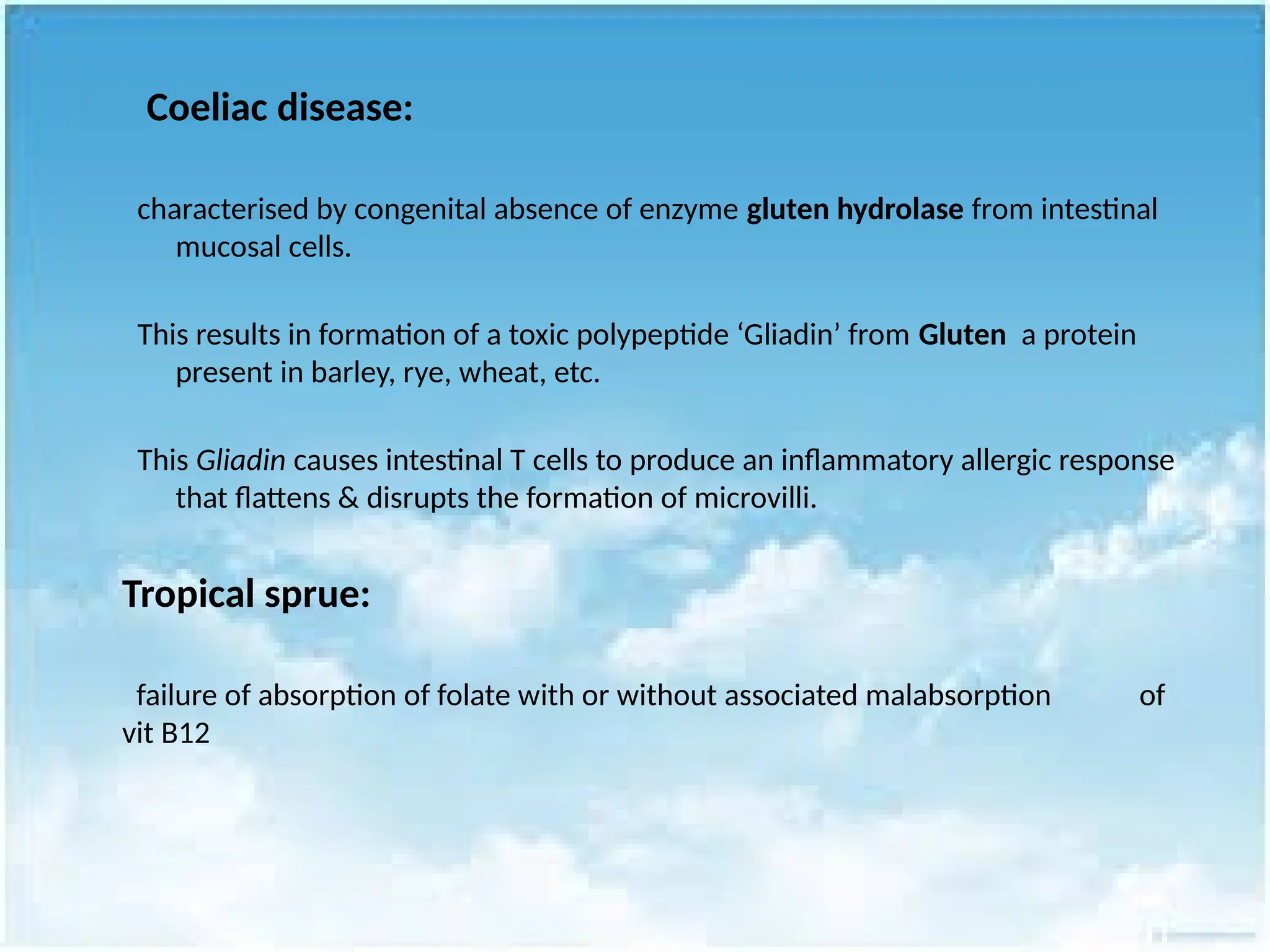 Coeliac disease:

characterised by congenital absence of enzyme gluten hydrolase from intestinal mucosal cells.

This results in formation of a toxic polypeptide ‘Gliadin’ from Gluten a protein present in barley, rye, wheat, etc.

This Gliadin causes intestinal T cells to produce an inflammatory allergic response that flattens & disrupts the formation of microvilli.

Tropical sprue:

failure of absorption of folate with or without associated malabsorption of vit B12